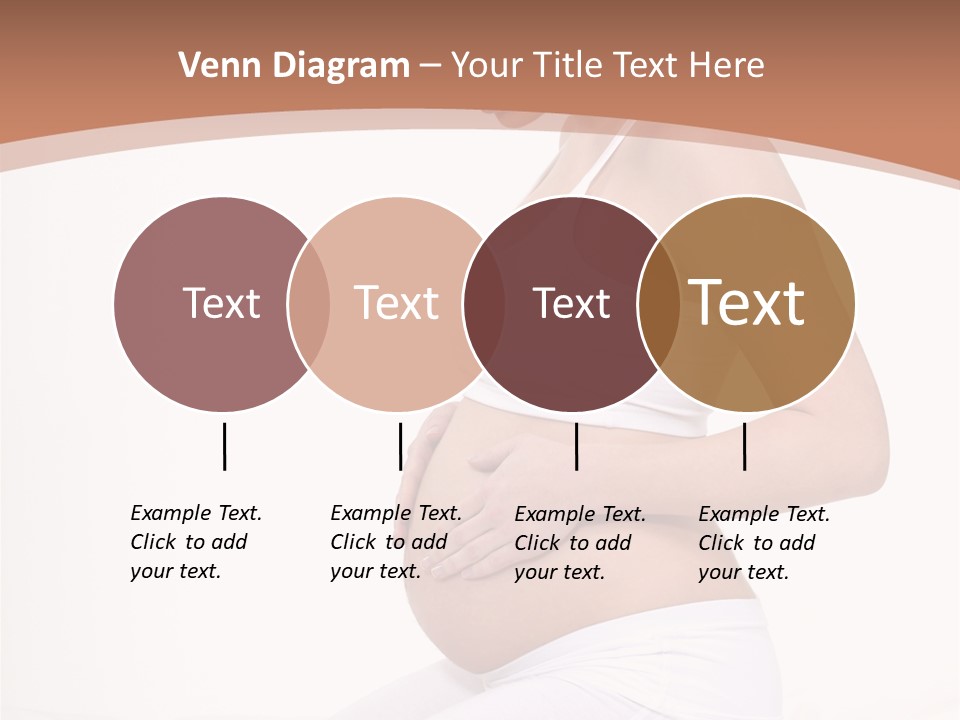 Venn Diagram – Your Title Text Here

Text

Text

Text

Text

Example Text. Click to add your text.

Example Text. Click to add your text.

Example Text. Click to add your text.

Example Text. Click to add your text.